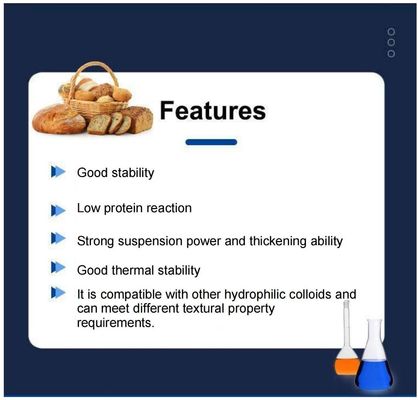 Features

Good stability

Low protein reaction

Strong suspension power and thickening ability

Good thermal stability

It is compatible with other hydrophilic colloids and can meet different textural property requirements.